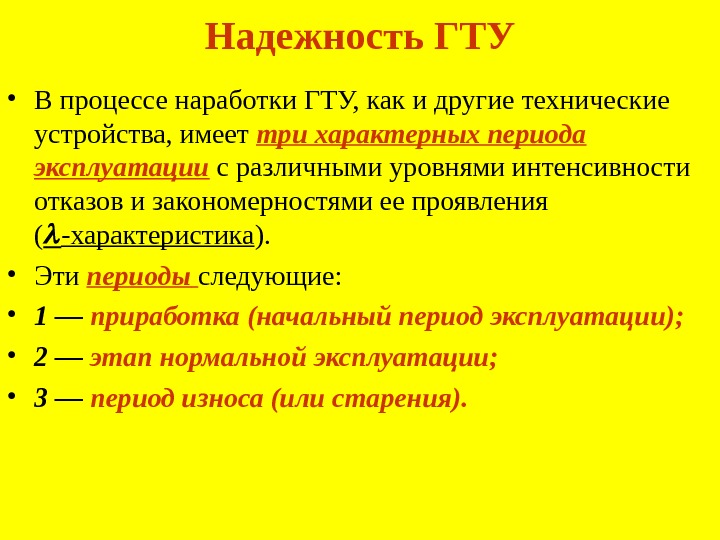 Надежность ГТУ

• В процессе наработки ГТУ, как и другие технические устройства, имеет три характерных периода эксплуатации с различными уровнями интенсивности отказов и закономерностями ее проявления ($\lambda$-характеристика).

• Эти периоды следующие:

• 1 — приработка (начальный период эксплуатации);

• 2 — этап нормальной эксплуатации;

• 3 — период износа (или старения).